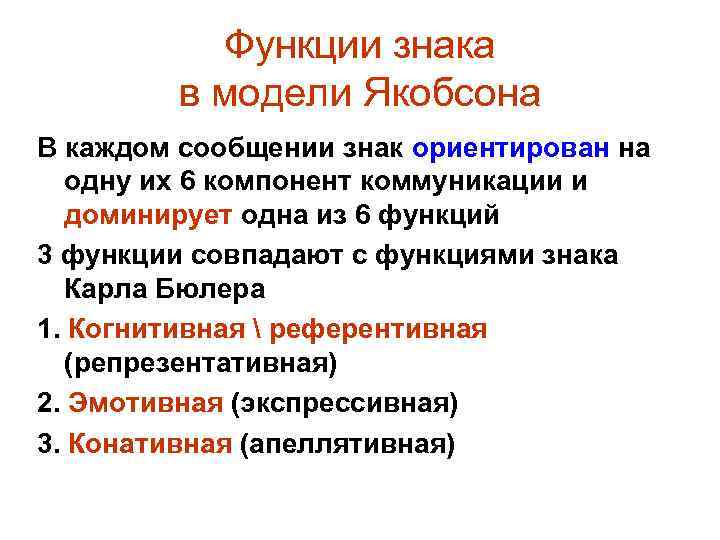 Функции знака в модели Якобсона

В каждом сообщении знак ориентирован на одну их 6 компонент коммуникации и доминирует одна из 6 функций

3 функции совпадают с функциями знака Карла Бюлера

1. Когнитивная \ референтивная (репрезентативная)

2. Эмотивная (экспрессивная)

3. Конативная (апеллятивная)